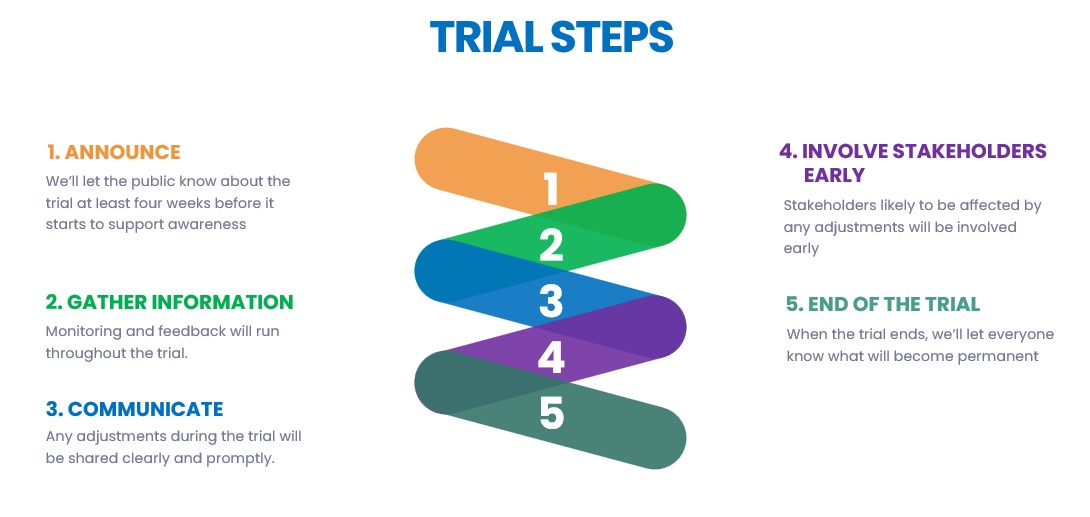 TRIAL STEPS

1. ANNOUNCE
We'll let the public know about the trial at least four weeks before it starts to support awareness

2. GATHER INFORMATION
Monitoring and feedback will run throughout the trial.

3. COMMUNICATE
Any adjustments during the trial will be shared clearly and promptly.

1
2
3
4
5

4. INVOLVE STAKEHOLDERS EARLY
Stakeholders likely to be affected by any adjustments will be involved early

5. END OF THE TRIAL
When the trial ends, we'll let everyone know what will become permanent